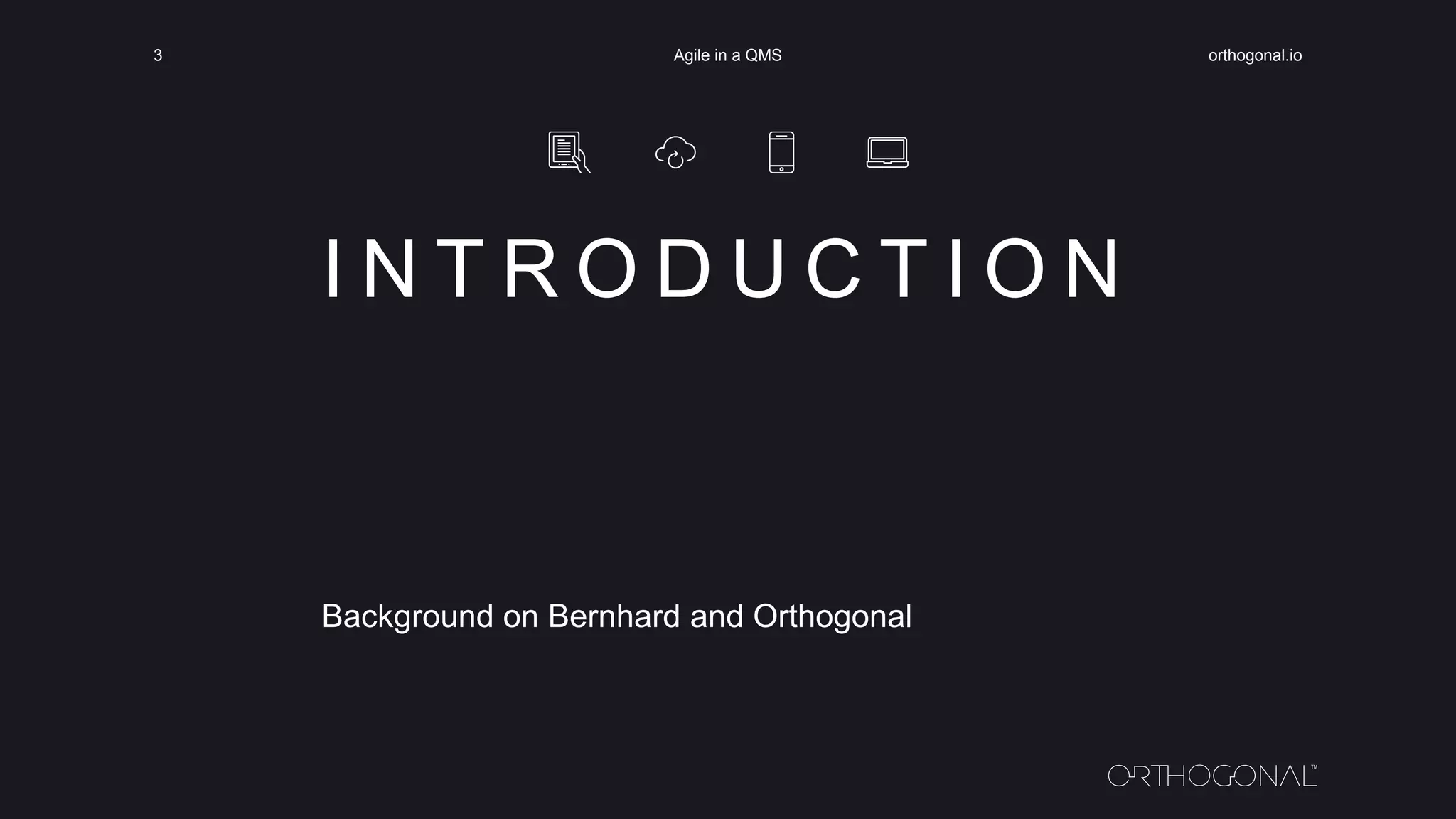 3

Agile in a QMS

orthogonal.io

INTRODUCTION

Background on Bernhard and Orthogonal

ORTHOGONAL™